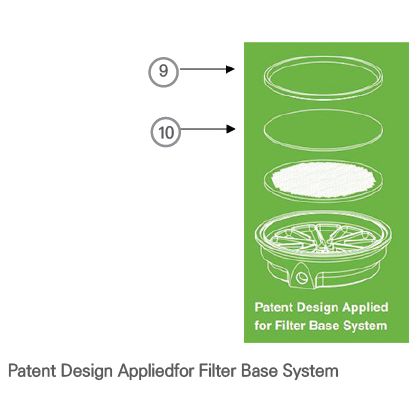 9

10

Patent Design Applied for Filter Base System

Patent Design Appliedfor Filter Base System